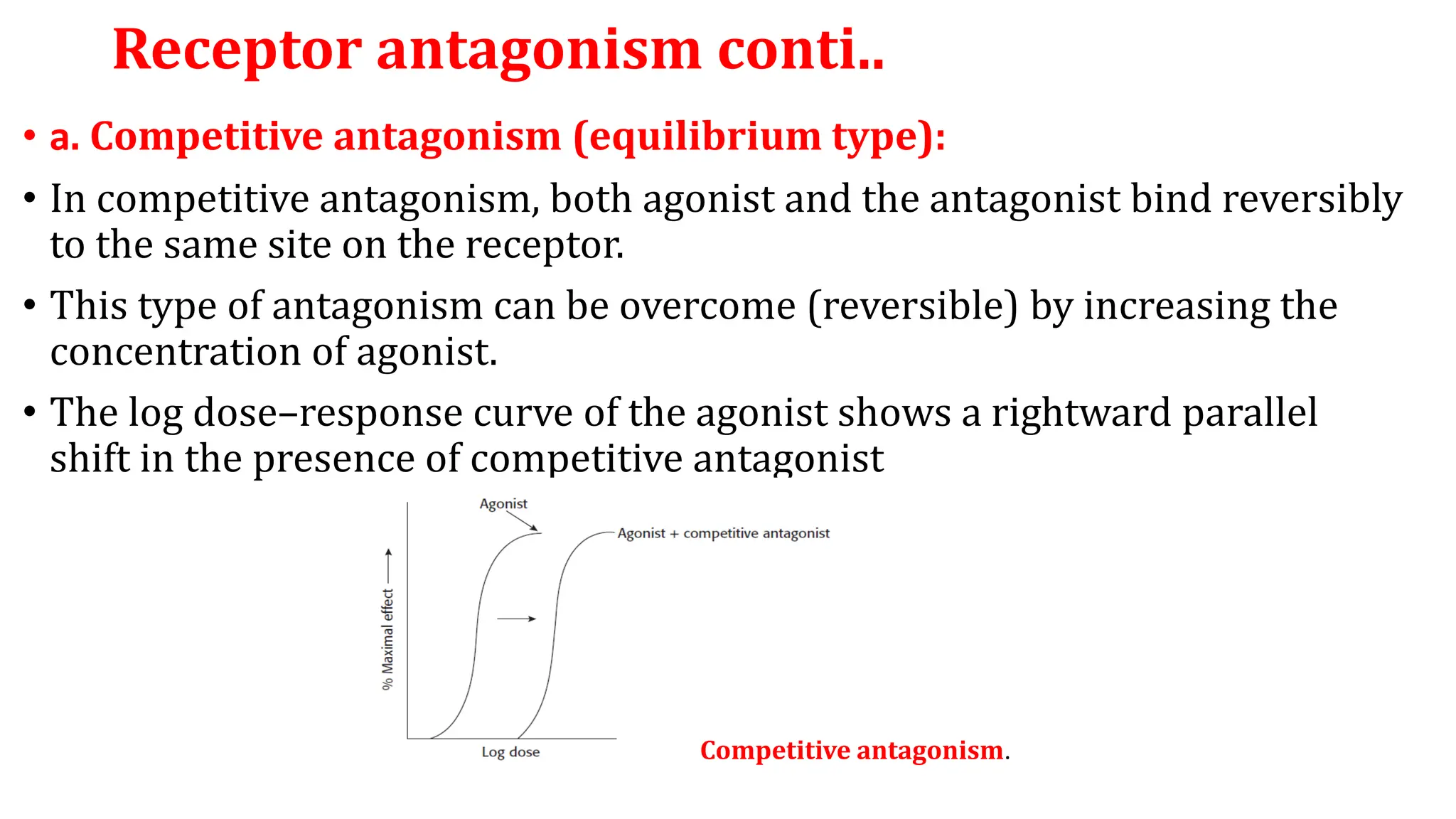 Receptor antagonism conti..

• a. Competitive antagonism (equilibrium type):

• In competitive antagonism, both agonist and the antagonist bind reversibly to the same site on the receptor.

• This type of antagonism can be overcome (reversible) by increasing the concentration of agonist.

• The log dose–response curve of the agonist shows a rightward parallel shift in the presence of competitive antagonist

Agonist

Agonist + competitive antagonist

% Maximal effect

Log dose

Competitive antagonism.